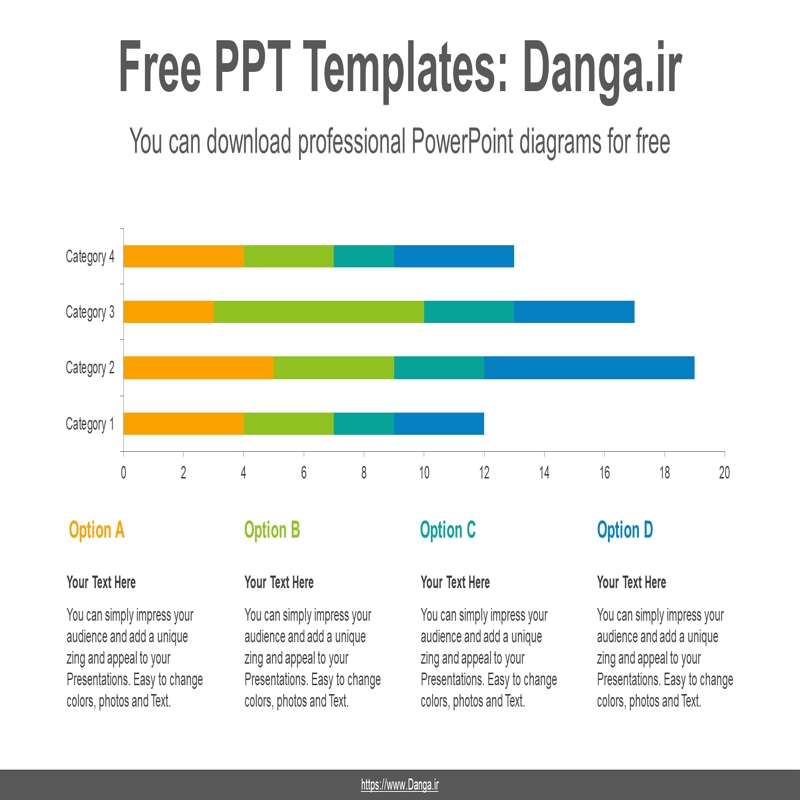 Free PPT Templates: Danga.ir

You can download professional PowerPoint diagrams for free

Category 4
Category 3
Category 2
Category 1

0 2 4 6 8 10 12 14 16 18 20

Option A

Your Text Here

You can simply impress your audience and add a unique zing and appeal to your Presentations. Easy to change colors, photos and Text.

Option B

Your Text Here

You can simply impress your audience and add a unique zing and appeal to your Presentations. Easy to change colors, photos and Text.

Option C

Your Text Here

You can simply impress your audience and add a unique zing and appeal to your Presentations. Easy to change colors, photos and Text.

Option D

Your Text Here

You can simply impress your audience and add a unique zing and appeal to your Presentations. Easy to change colors, photos and Text.

https://www.Danga.ir